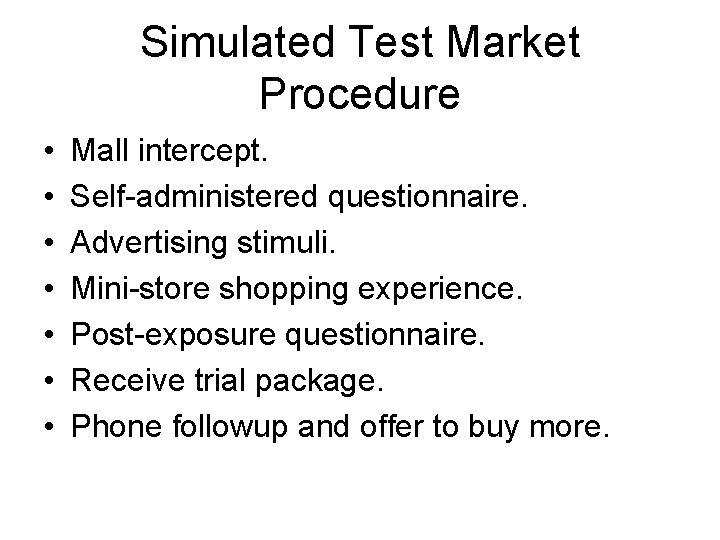 Simulated Test Market Procedure

• Mall intercept.
• Self-administered questionnaire.
• Advertising stimuli.
• Mini-store shopping experience.
• Post-exposure questionnaire.
• Receive trial package.
• Phone followup and offer to buy more.